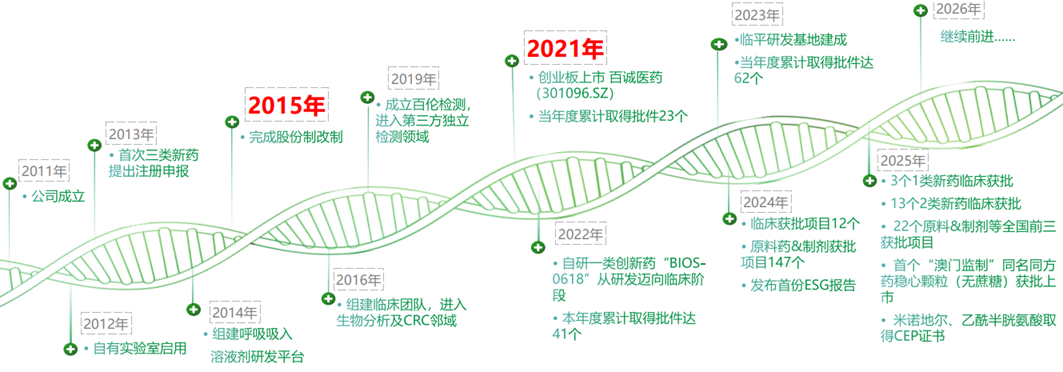 2011年
• 公司成立

2012年
• 自有实验室启用

2013年
• 首次三类新药提出注册申报

2014年
• 组建呼吸吸入溶液剂研发平台

2015年
• 完成股份制改制

2016年
• 组建临床团队，进入生物分析及CRC邻域

2019年
• 成立百伦检测，进入第三方独立检测领域

2021年
• 创业板上市 百诚医药（301096.SZ）
• 当年度累计取得批件23个

2022年
• 自研一类创新药“BIOS-0618”从研发迈向临床阶段
• 本年度累计取得批件达41个

2023年
• 临平研发基地建成
• 当年度累计取得批件达62个

2024年
• 临床获批项目12个
• 原料药&制剂获批项目147个
• 发布首份ESG报告

2025年
• 3个1类新药临床获批
• 13个2类新药临床获批
• 22个原料&制剂等全国前三获批项目
• 首个“澳门监制”同名同方药稳心颗粒（无蔗糖）获批上市
• 米诺地尔、乙酰半胱氨酸取得CEP证书

2026年
继续前进……